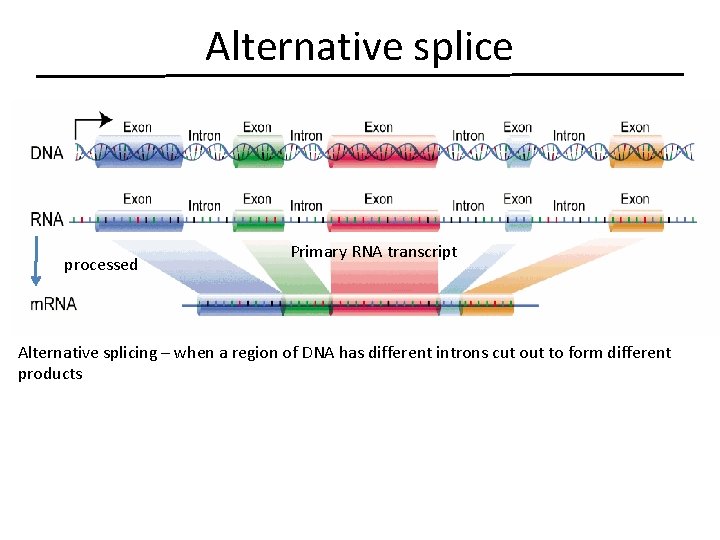 Alternative splice

DNA Exon Intron Exon Intron Exon Intron Exon Intron Exon

RNA Exon Intron Exon Intron Exon Intron Exon Intron Exon

processed

Primary RNA transcript

mRNA

Alternative splicing – when a region of DNA has different introns cut out to form different products